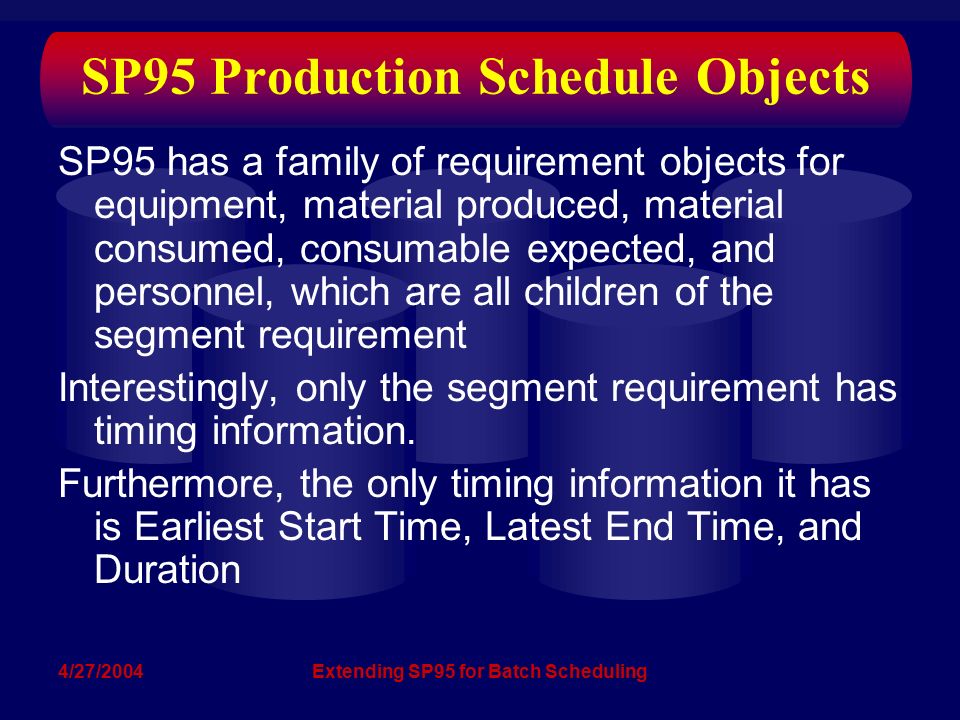 SP95 Production Schedule Objects

SP95 has a family of requirement objects for equipment, material produced, material consumed, consumable expected, and personnel, which are all children of the segment requirement

Interestingly, only the segment requirement has timing information.

Furthermore, the only timing information it has is Earliest Start Time, Latest End Time, and Duration

4/27/2004

Extending SP95 for Batch Scheduling